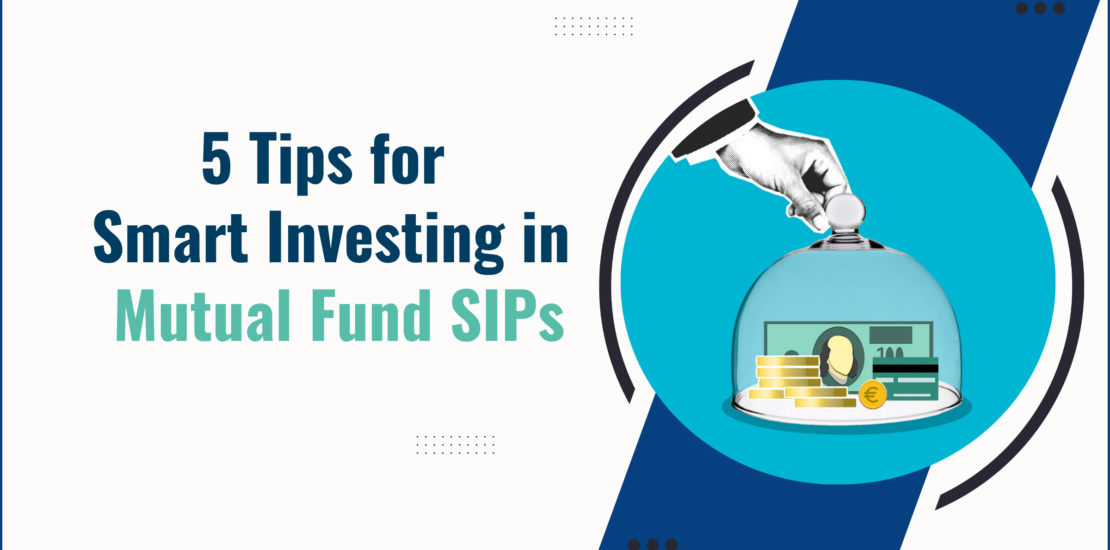 5 Tips for
Smart Investing in
Mutual Fund SIPs

100
€